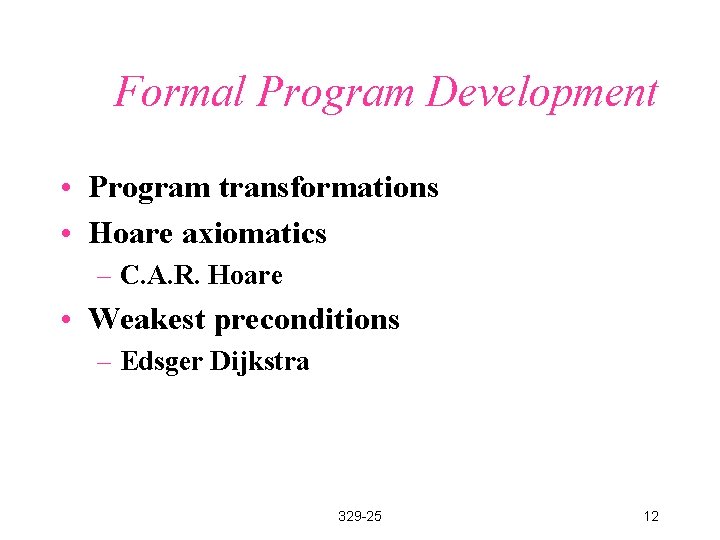 Formal Program Development

• Program transformations
• Hoare axiomatics
– C.A.R. Hoare
• Weakest preconditions
– Edsger Dijkstra

329-25

12